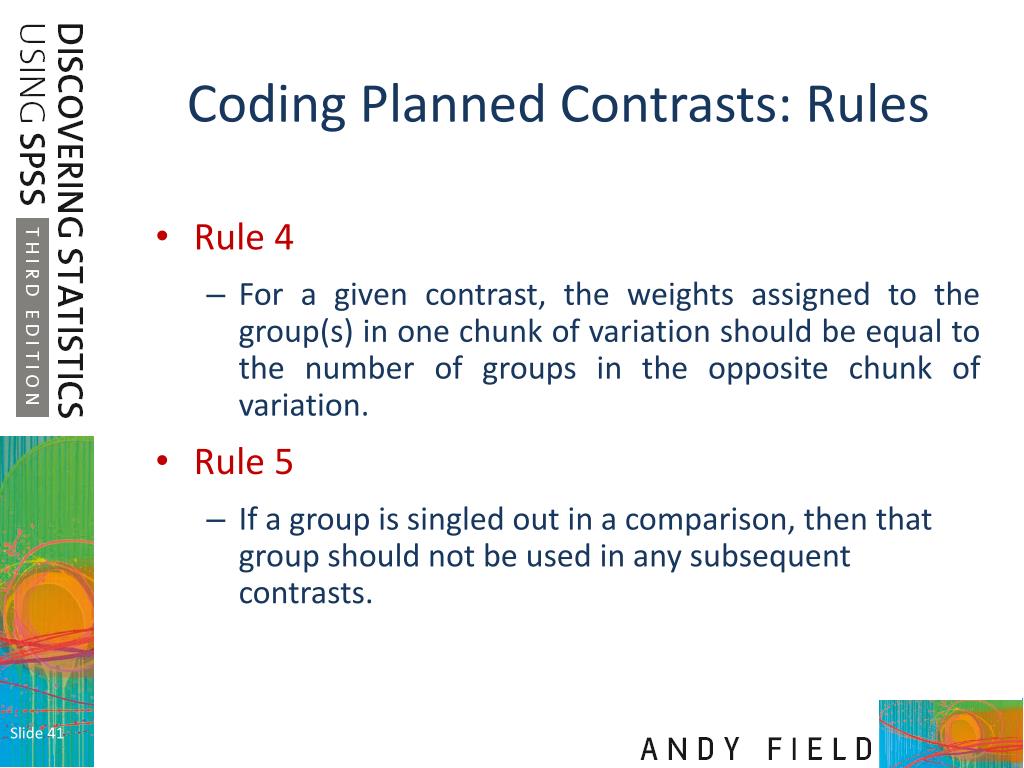 DISCOVERING STATISTICS USING SPSS
THIRD EDITION

Coding Planned Contrasts: Rules

• Rule 4
– For a given contrast, the weights assigned to the group(s) in one chunk of variation should be equal to the number of groups in the opposite chunk of variation.

• Rule 5
– If a group is singled out in a comparison, then that group should not be used in any subsequent contrasts.

Slide 41

ANDY FIELD